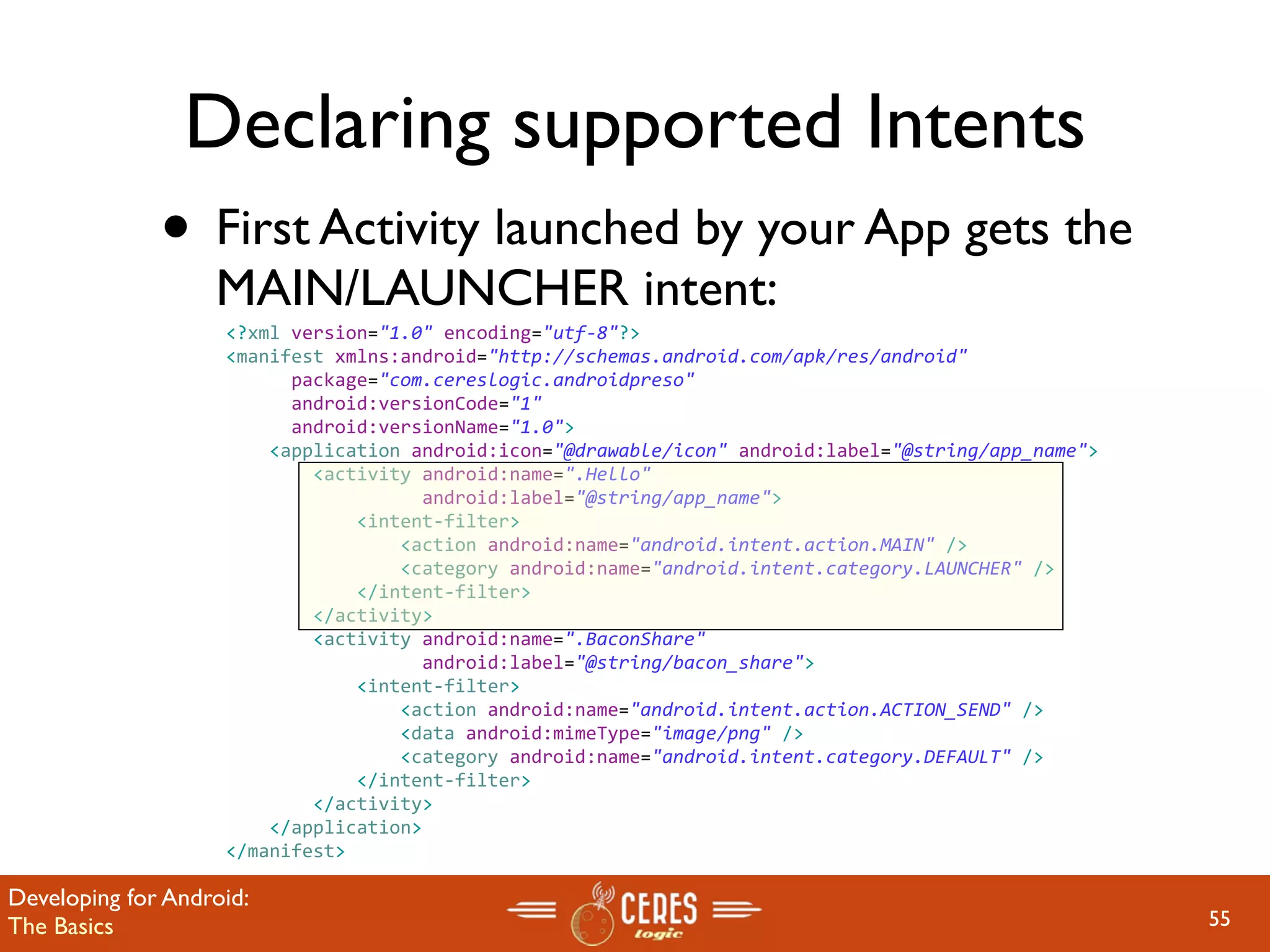 Declaring supported Intents

• First Activity launched by your App gets the MAIN/LAUNCHER intent:

<?xml version="1.0" encoding="utf-8"?>
<manifest xmlns:android="http://schemas.android.com/apk/res/android"
      package="com.cereslogic.androidpreso"
      android:versionCode="1"
      android:versionName="1.0">
    <application android:icon="@drawable/icon" android:label="@string/app_name">
        <activity android:name=".Hello"
                  android:label="@string/app_name">
            <intent-filter>
                <action android:name="android.intent.action.MAIN" />
                <category android:name="android.intent.category.LAUNCHER" />
            </intent-filter>
        </activity>
        <activity android:name=".BaconShare"
                  android:label="@string/bacon_share">
            <intent-filter>
                <action android:name="android.intent.action.ACTION_SEND" />
                <data android:mimeType="image/png" />
                <category android:name="android.intent.category.DEFAULT" />
            </intent-filter>
        </activity>
    </application>
</manifest>

Developing for Android:
The Basics

CERES logic

55